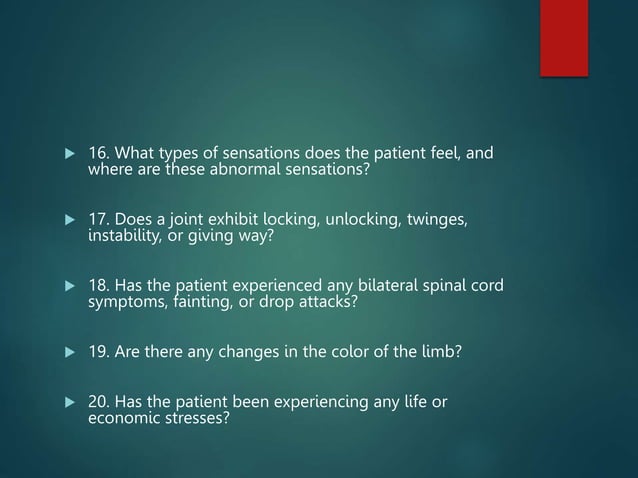 16. What types of sensations does the patient feel, and where are these abnormal sensations?

17. Does a joint exhibit locking, unlocking, twinges, instability, or giving way?

18. Has the patient experienced any bilateral spinal cord symptoms, fainting, or drop attacks?

19. Are there any changes in the color of the limb?

20. Has the patient been experiencing any life or economic stresses?